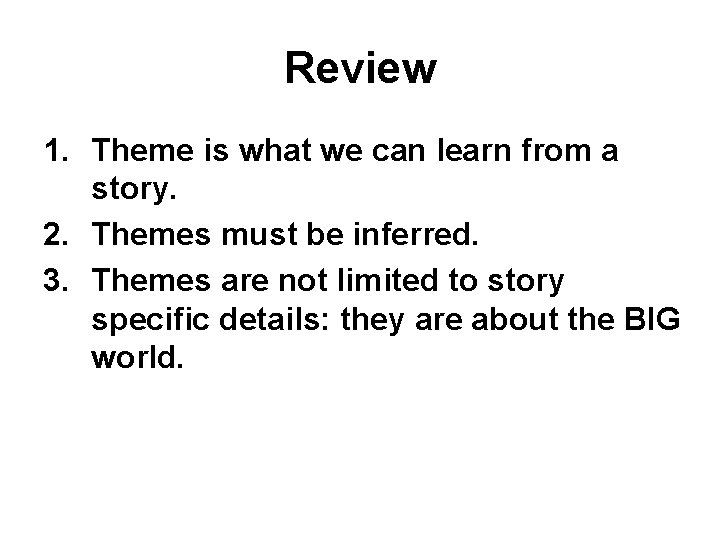 Review

1. Theme is what we can learn from a story.
2. Themes must be inferred.
3. Themes are not limited to story specific details: they are about the BIG world.